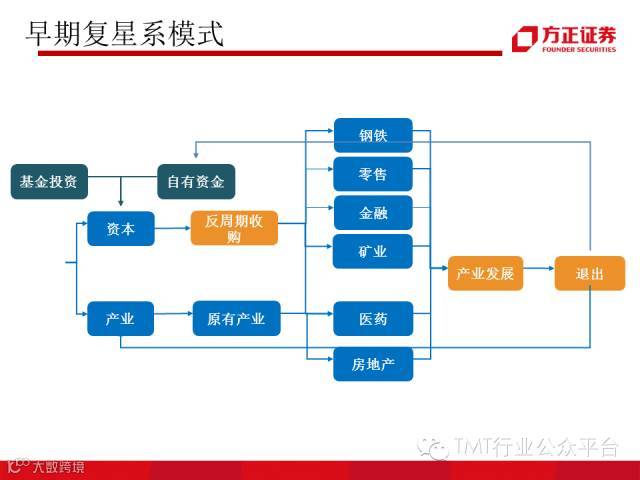 早期复星系模式

方正证券
FOUNDER SECURITIES

基金投资

自有资金

资本

反周期收购

产业

原有产业

钢铁

零售

金融

矿业

医药

房地产

产业发展

退出

TMT行业公众平台

大数跨境